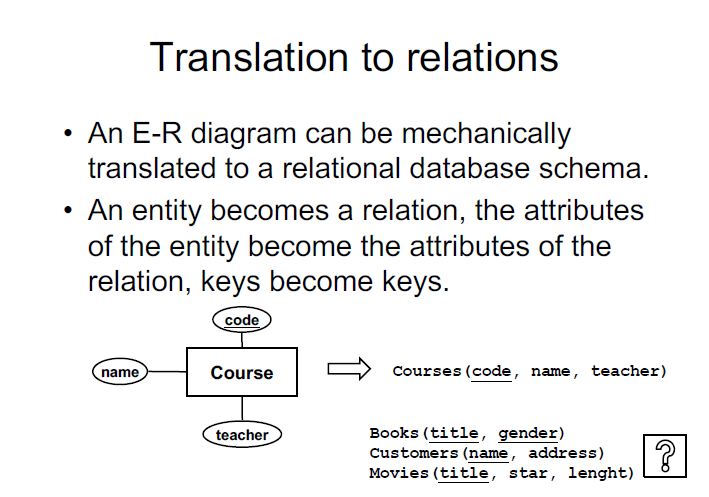 Translation to relations

• An E-R diagram can be mechanically translated to a relational database schema.

• An entity becomes a relation, the attributes of the entity become the attributes of the relation, keys become keys.

code

name

Course

teacher

Courses(code, name, teacher)

Books(title, gender)
Customers(name, address)
Movies(title, star, lenght)

?